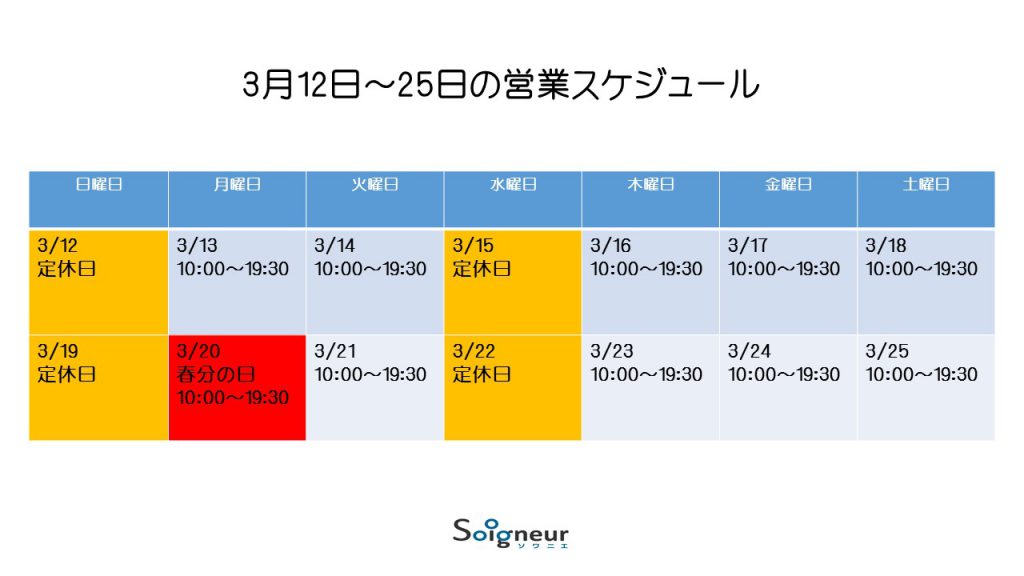 3月12日～25日の営業スケジュール

| 日曜日 | 月曜日 | 火曜日 | 水曜日 | 木曜日 | 金曜日 | 土曜日 |
|---|---|---|---|---|---|---|
| 3/12 定休日 | 3/13 10:00～19:30 | 3/14 10:00～19:30 | 3/15 定休日 | 3/16 10:00～19:30 | 3/17 10:00～19:30 | 3/18 10:00～19:30 |
| 3/19 定休日 | 3/20 春分の日 10:00～19:30 | 3/21 10:00～19:30 | 3/22 定休日 | 3/23 10:00～19:30 | 3/24 10:00～19:30 | 3/25 10:00～19:30 |

Soigneur
ソワニエ